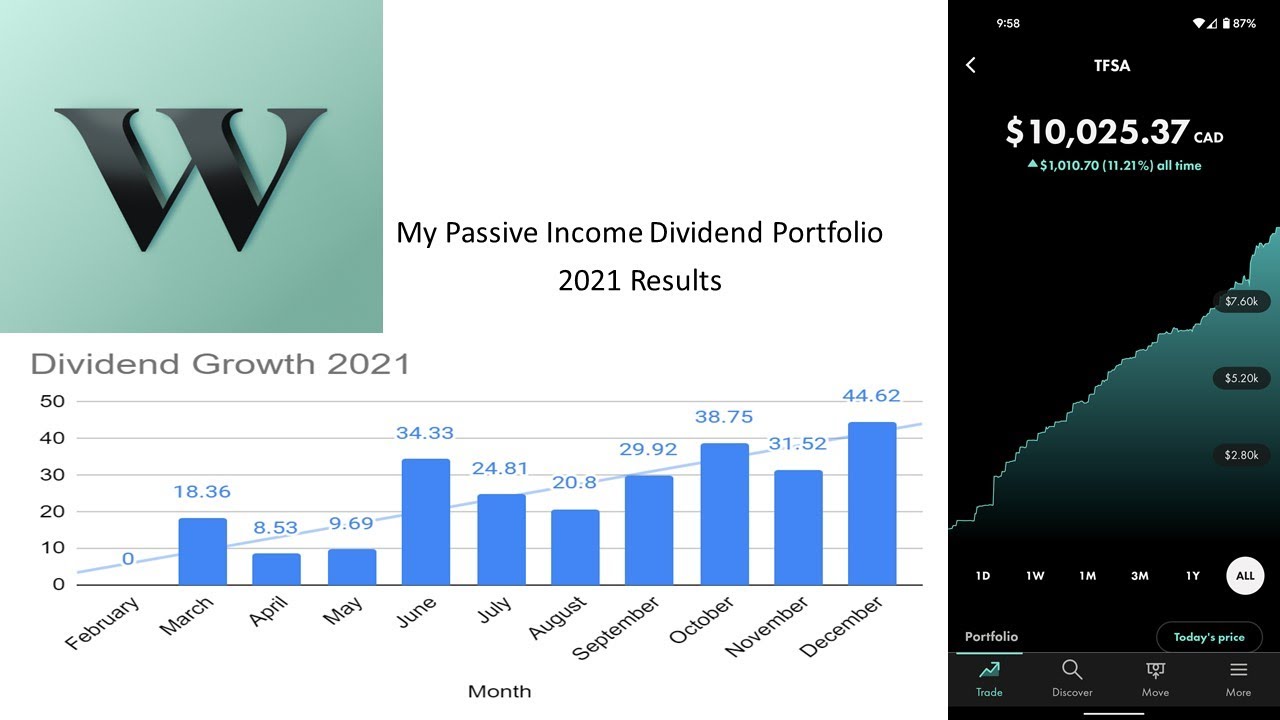 W

My Passive Income Dividend Portfolio
2021 Results

Dividend Growth 2021

50
40
30
20
10
0

0
18.36
8.53
9.69
34.33
24.81
20.8
29.92
38.75
31.52
44.62

February
March
April
May
June
July
August
September
October
November
December

Month

9:58
87%

TFSA

$10,025.37 CAD
$1,010.70 (11.21%) all time

$7.60k
$5.20k
$2.80k

1D
1W
1M
3M
1Y
ALL

Portfolio
Today's price

Trade
Discover
Move
More